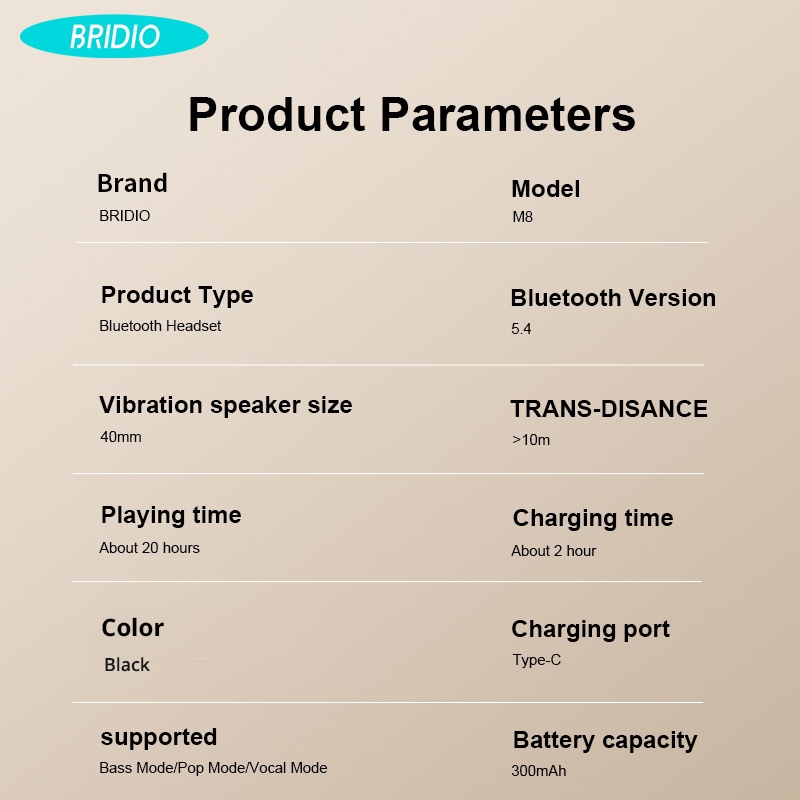 BRIDIO

Product Parameters

Brand
BRIDIO

Model
M8

Product Type
Bluetooth Headset

Bluetooth Version
5.4

Vibration speaker size
40mm

TRANS-DISANCE
>10m

Playing time
About 20 hours

Charging time
About 2 hour

Color
Black

Charging port
Type-C

supported
Bass Mode/Pop Mode/Vocal Mode

Battery capacity
300mAh